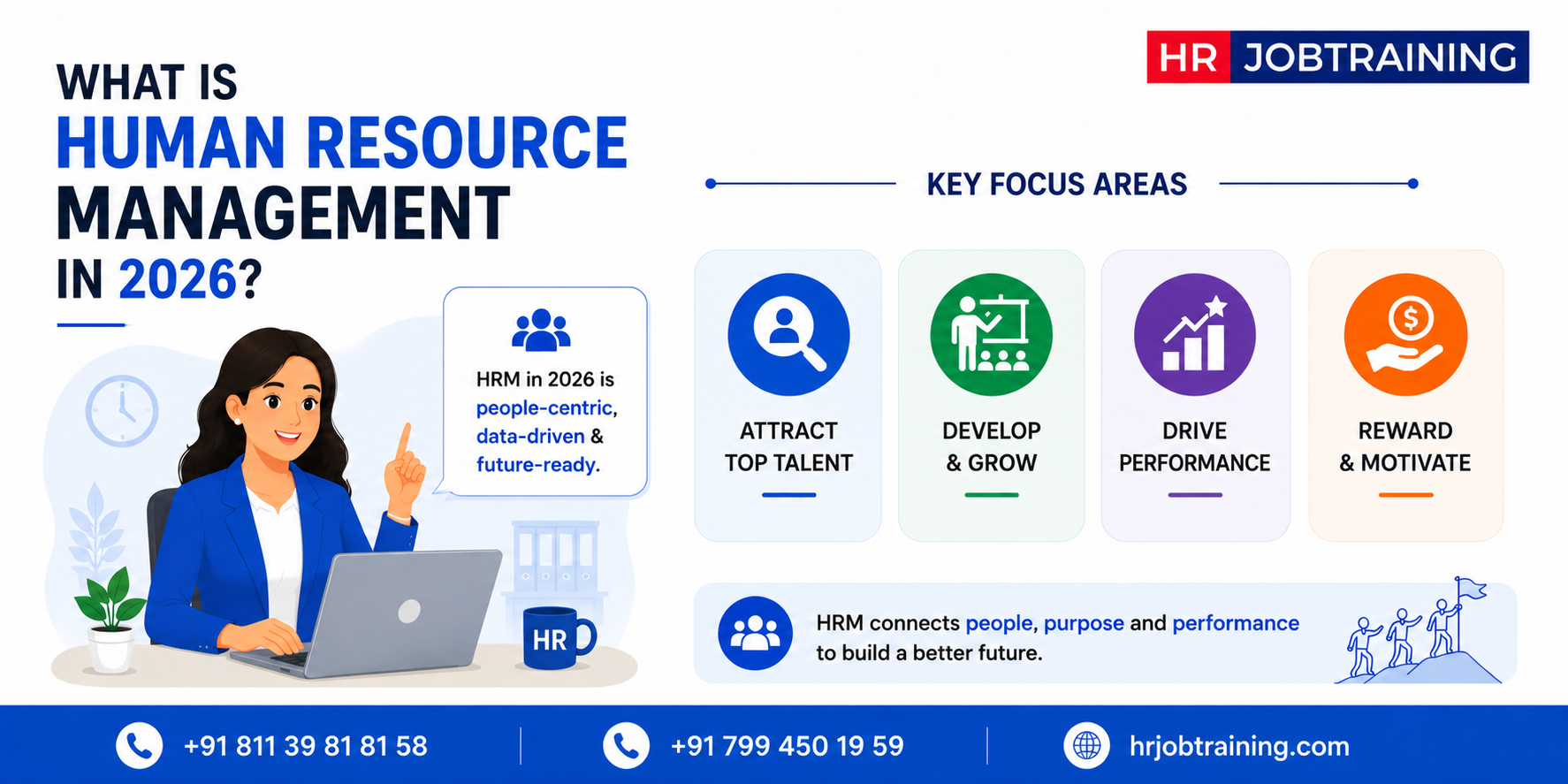 HR JOBTRAINING

WHAT IS HUMAN RESOURCE MANAGEMENT IN 2026?

HRM in 2026 is people-centric, data-driven & future-ready.

HR

KEY FOCUS AREAS

ATTRACT TOP TALENT

DEVELOP & GROW

DRIVE PERFORMANCE

REWARD & MOTIVATE

HRM connects people, purpose and performance to build a better future.

+91 811 39 81 81 58

+91 799 450 19 59

hrjobtraining.com